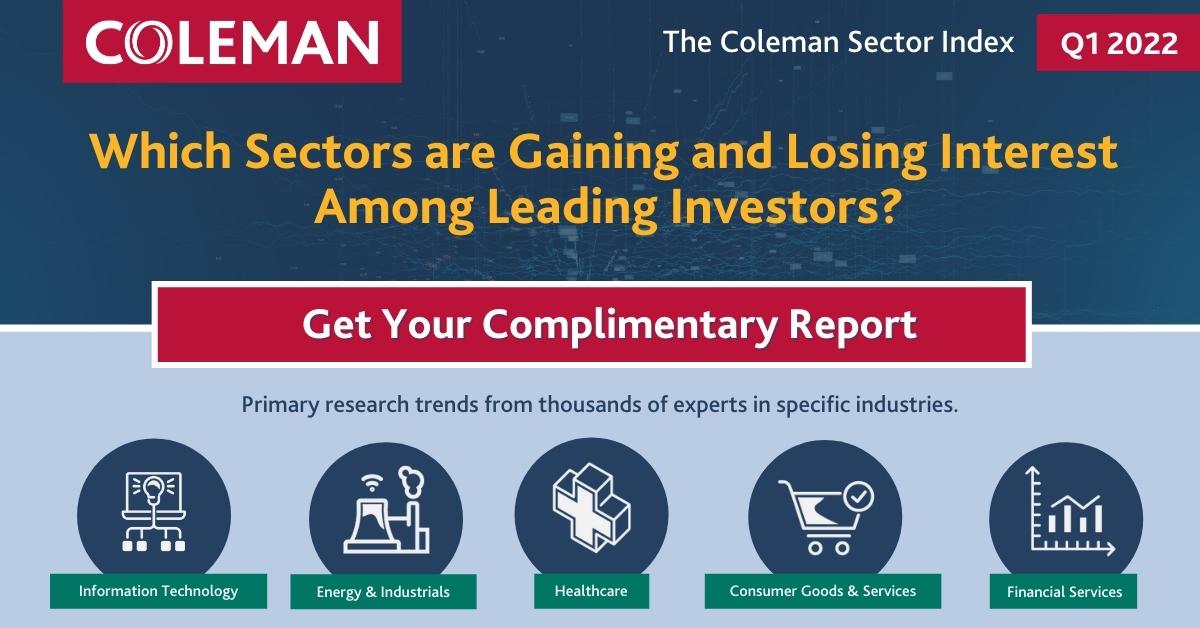 COLEMAN

The Coleman Sector Index

Q1 2022

Which Sectors are Gaining and Losing Interest Among Leading Investors?

Get Your Complimentary Report

Primary research trends from thousands of experts in specific industries.

Information Technology

Energy & Industrials

Healthcare

Consumer Goods & Services

Financial Services